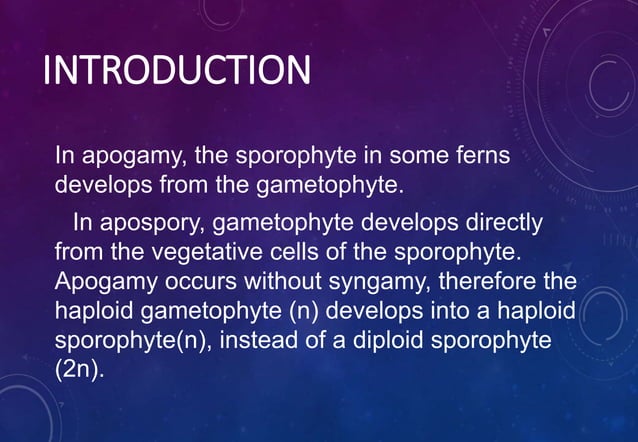 INTRODUCTION

In apogamy, the sporophyte in some ferns develops from the gametophyte.

In apospory, gametophyte develops directly from the vegetative cells of the sporophyte. Apogamy occurs without syngamy, therefore the haploid gametophyte (n) develops into a haploid sporophyte(n), instead of a diploid sporophyte (2n).